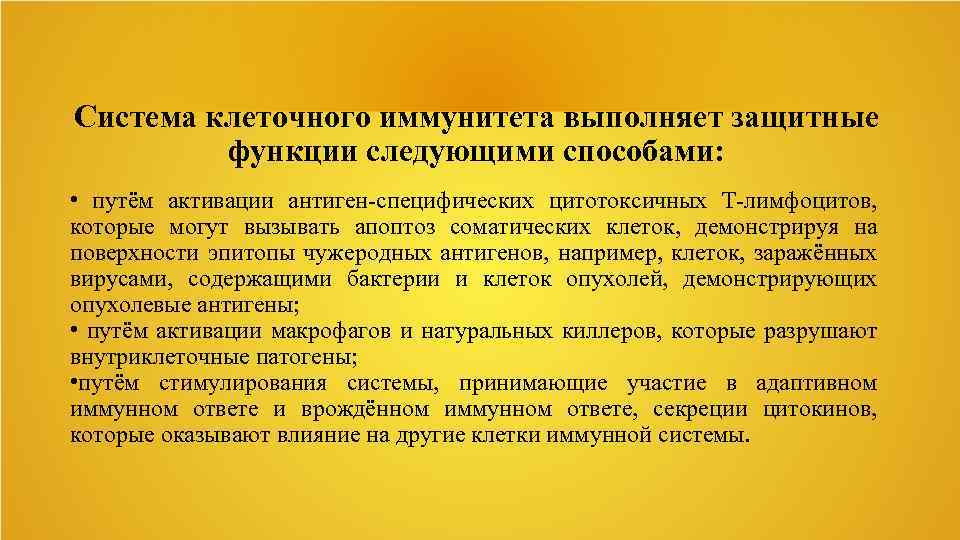 Система клеточного иммунитета выполняет защитные функции следующими способами:

• путём активации антиген-специфических цитотоксичных Т-лимфоцитов, которые могут вызывать апоптоз соматических клеток, демонстрируя на поверхности эпитопы чужеродных антигенов, например, клеток, заражённых вирусами, содержащими бактерии и клеток опухолей, демонстрирующих опухолевые антигены;
• путём активации макрофагов и натуральных киллеров, которые разрушают внутриклеточные патогены;
•путём стимулирования системы, принимающие участие в адаптивном иммунном ответе и врождённом иммунном ответе, секреции цитокинов, которые оказывают влияние на другие клетки иммунной системы.